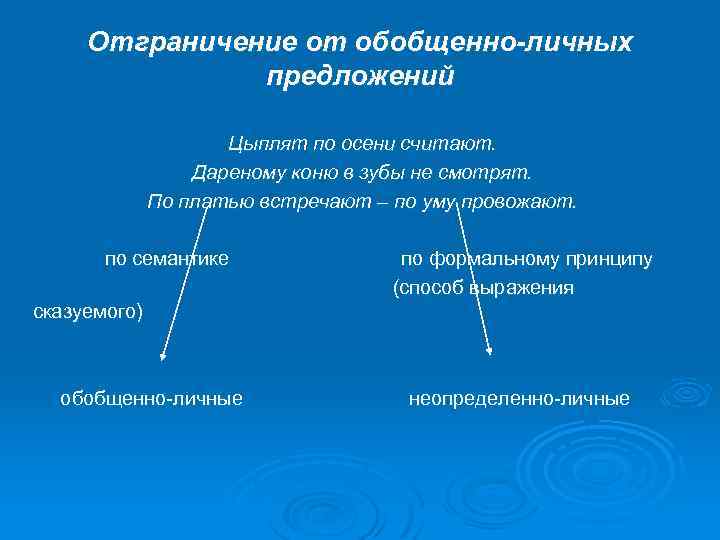 Отграничение от обобщенно-личных предложений

Цыплят по осени считают.
Дареному коню в зубы не смотрят.
По платью встречают – по уму провожают.

по семантике

по формальному принципу (способ выражения сказуемого)

обобщенно-личные

неопределенно-личные